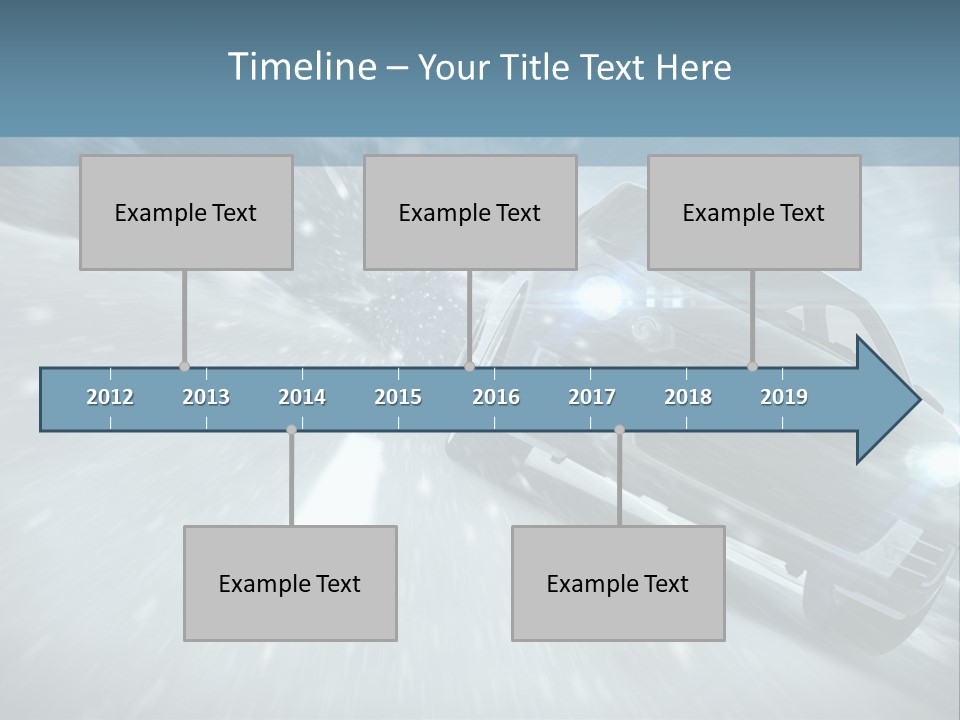 Timeline – Your Title Text Here

Example Text

Example Text

Example Text

2012 2013 2014 2015 2016 2017 2018 2019

Example Text

Example Text